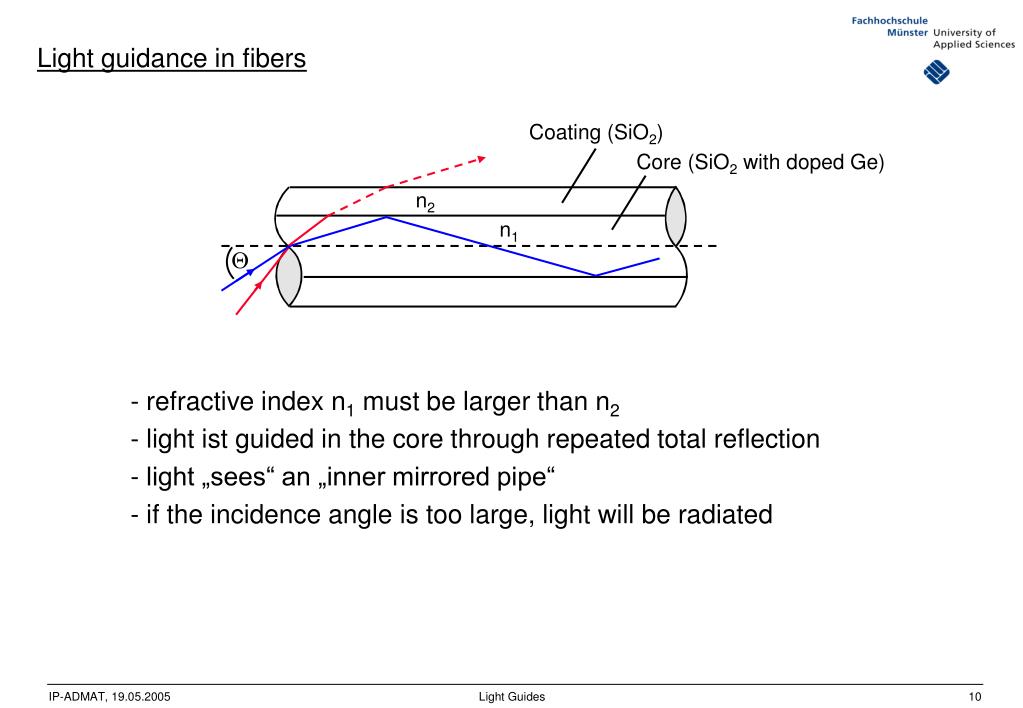 Fachhochschule Münster University of Applied Sciences

Light guidance in fibers

Coating ($SiO_2$)

Core ($SiO_2$ with doped Ge)

$n_2$

$n_1$

$\Theta$

- refractive index $n_1$ must be larger than $n_2$
- light ist guided in the core through repeated total reflection
- light „sees“ an „inner mirrored pipe“
- if the incidence angle is too large, light will be radiated

IP-ADMAT, 19.05.2005

Light Guides

10